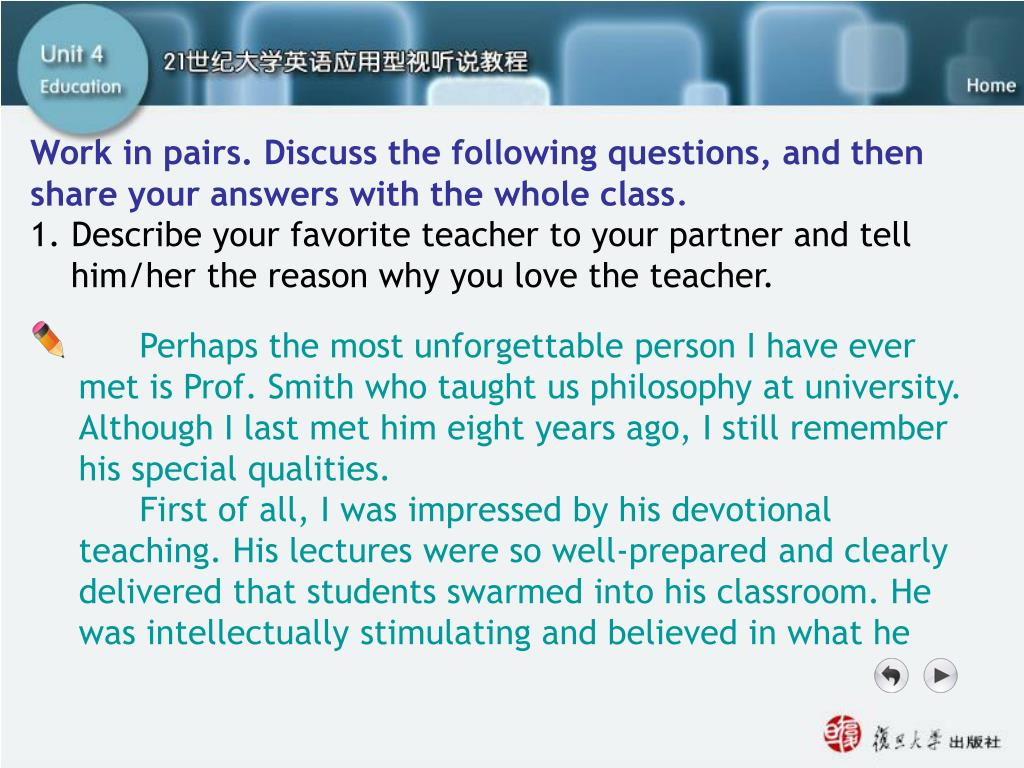 Unit 4
Education

21世纪大学英语应用型视听说教程

Home

Work in pairs. Discuss the following questions, and then share your answers with the whole class.
1. Describe your favorite teacher to your partner and tell him/her the reason why you love the teacher.

Perhaps the most unforgettable person I have ever met is Prof. Smith who taught us philosophy at university. Although I last met him eight years ago, I still remember his special qualities.

First of all, I was impressed by his devotional teaching. His lectures were so well-prepared and clearly delivered that students swarmed into his classroom. He was intellectually stimulating and believed in what he

復旦大學 出版社